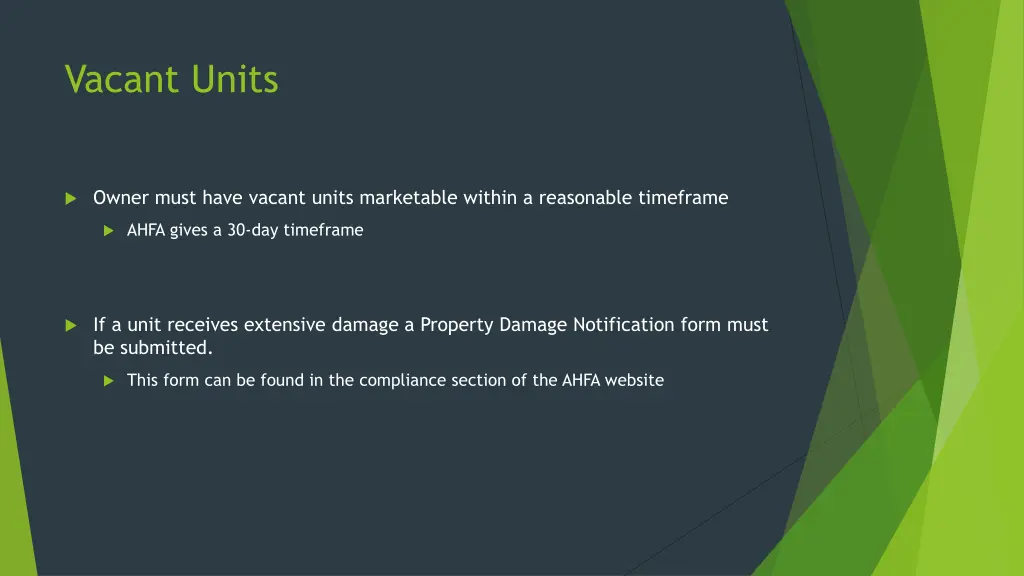 Vacant Units

Owner must have vacant units marketable within a reasonable timeframe

AHFA gives a 30-day timeframe

If a unit receives extensive damage a Property Damage Notification form must be submitted.

This form can be found in the compliance section of the AHFA website